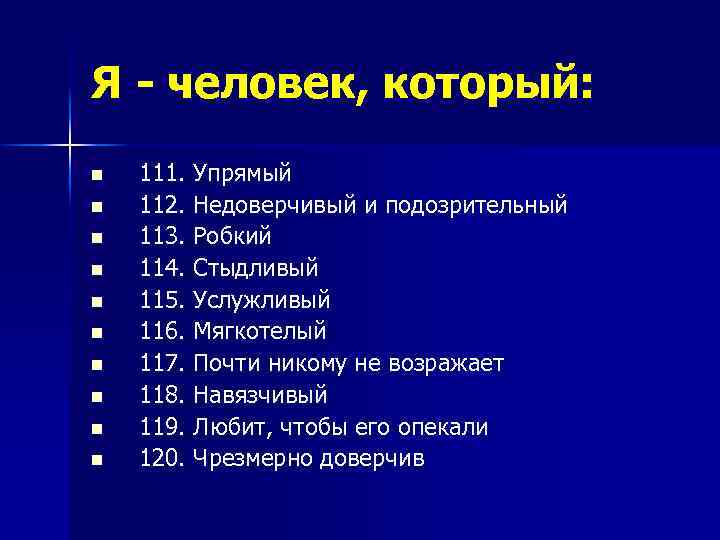 Я - человек, который:

- 111. Упрямый
- 112. Недоверчивый и подозрительный
- 113. Робкий
- 114. Стыдливый
- 115. Услужливый
- 116. Мягкотелый
- 117. Почти никому не возражает
- 118. Навязчивый
- 119. Любит, чтобы его опекали
- 120. Чрезмерно доверчив